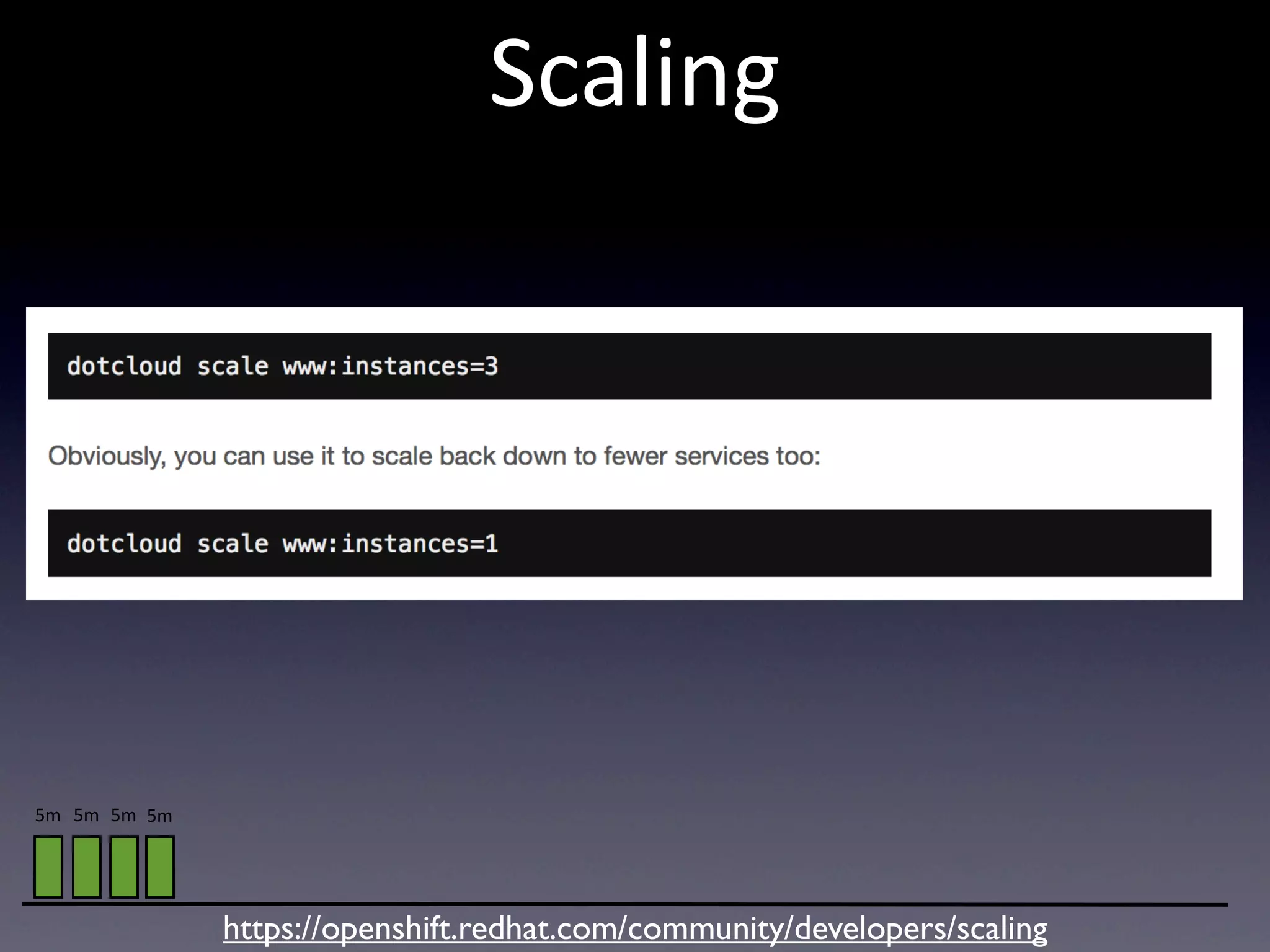 Scaling

dotcloud scale www:instances=3

Obviously, you can use it to scale back down to fewer services too:

dotcloud scale www:instances=1

5m 5m 5m 5m

https://openshift.redhat.com/community/developers/scaling